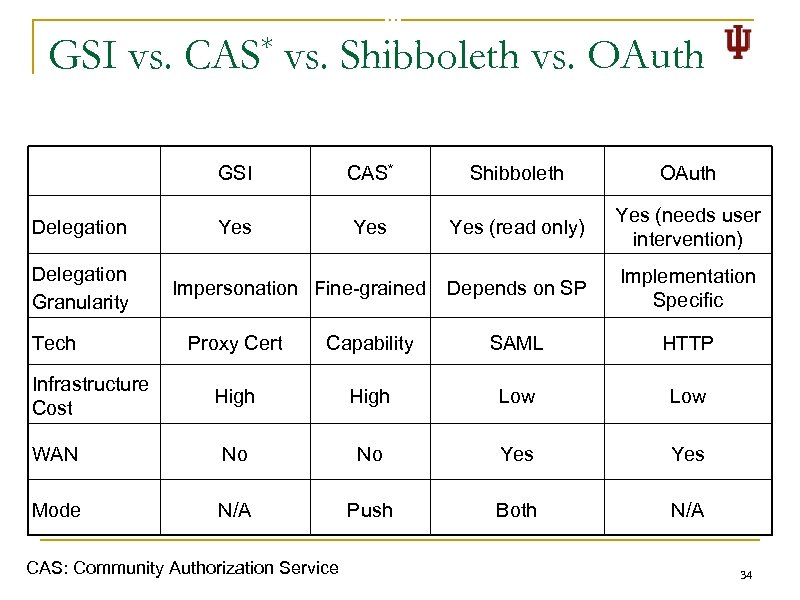 GSI vs. CAS* vs. Shibboleth vs. OAuth

| | GSI | CAS* | Shibboleth | OAuth |
|---|---|---|---|---|
| Delegation | Yes | Yes | Yes (read only) | Yes (needs user intervention) |
| Delegation Granularity | Impersonation | Fine-grained | Depends on SP | Implementation Specific |
| Tech | Proxy Cert | Capability | SAML | HTTP |
| Infrastructure Cost | High | High | Low | Low |
| WAN | No | No | Yes | Yes |
| Mode | N/A | Push | Both | N/A |

CAS: Community Authorization Service

34